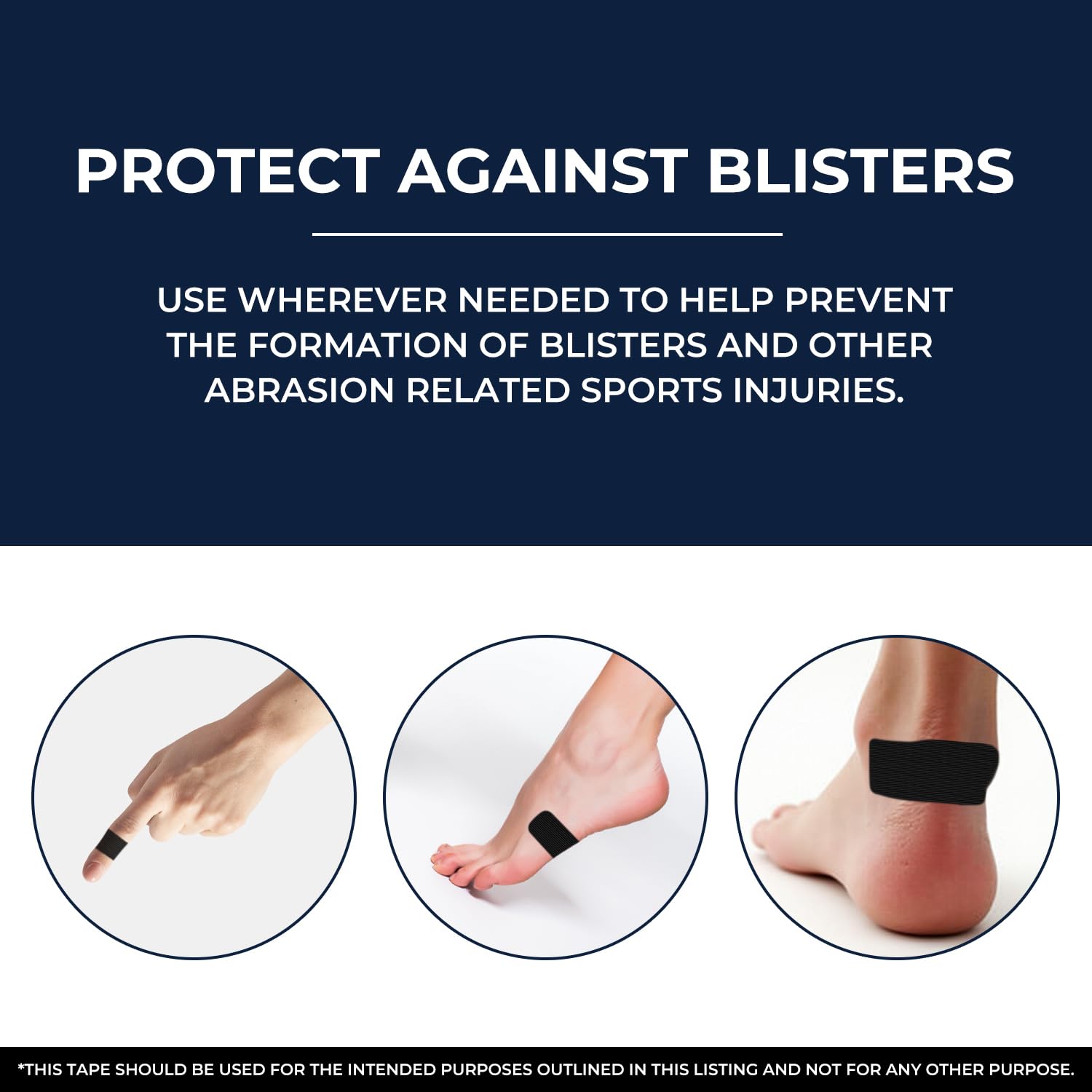 PROTECT AGAINST BLISTERS

USE WHEREVER NEEDED TO HELP PREVENT THE FORMATION OF BLISTERS AND OTHER ABRASION RELATED SPORTS INJURIES.

*THIS TAPE SHOULD BE USED FOR THE INTENDED PURPOSES OUTLINED IN THIS LISTING AND NOT FOR ANY OTHER PURPOSE.